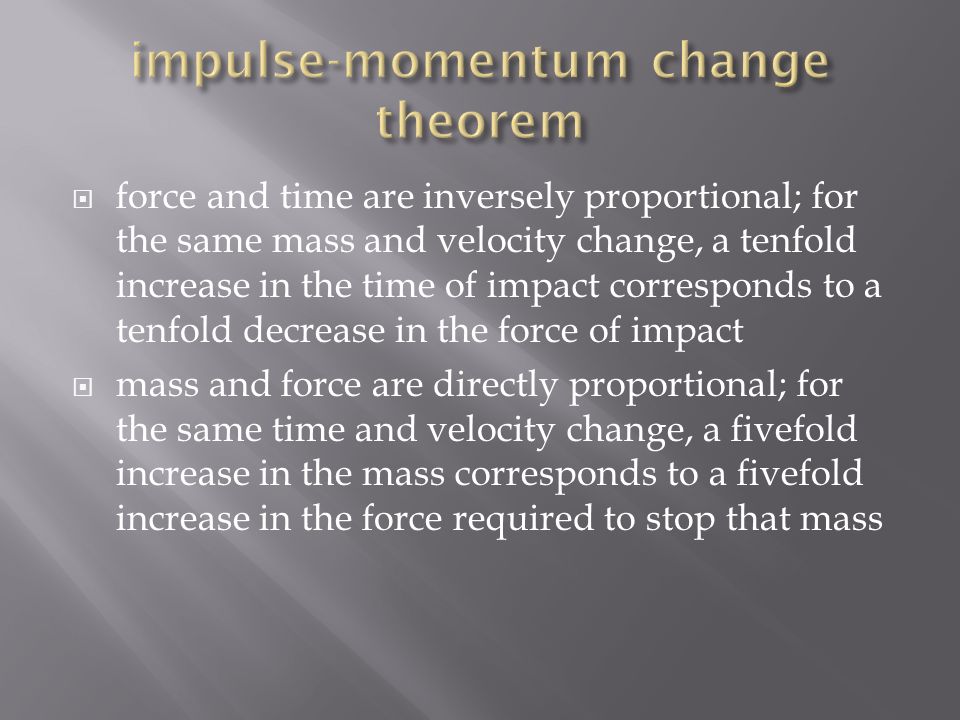 impulse-momentum change theorem

force and time are inversely proportional; for the same mass and velocity change, a tenfold increase in the time of impact corresponds to a tenfold decrease in the force of impact

mass and force are directly proportional; for the same time and velocity change, a fivefold increase in the mass corresponds to a fivefold increase in the force required to stop that mass